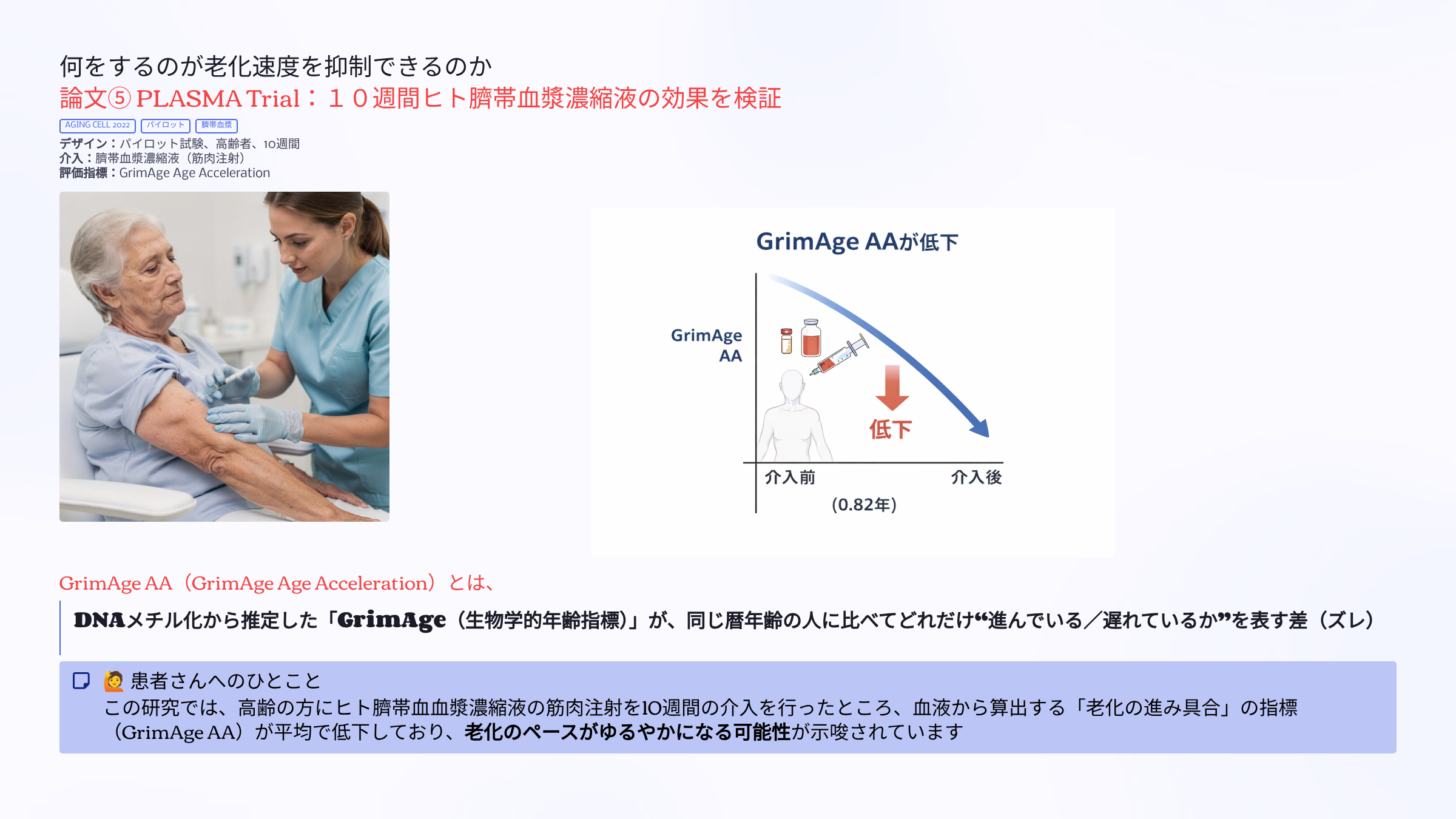 何をするのが老化速度を抑制できるのか
論文⑤ PLASMA Trial：１０週間ヒト臍帯血漿濃縮液の効果を検証

AGING CELL 2022 パイロット 臍帯血漿

デザイン：パイロット試験、高齢者、10週間
介入：臍帯血漿濃縮液（筋肉注射）
評価指標：GrimAge Age Acceleration

GrimAge AAが低下

GrimAge AA

低下

介入前 介入後

(0.82年)

GrimAge AA（GrimAge Age Acceleration）とは、

DNAメチル化から推定した「GrimAge（生物学的年齢指標）」が、同じ暦年齢の人に比べてどれだけ“進んでいる／遅れているか”を表す差（ズレ）

🙋 患者さんへのひとこと
この研究では、高齢の方にヒト臍帯血血漿濃縮液の筋肉注射を10週間の介入を行ったところ、血液から算出する「老化の進み具合」の指標（GrimAge AA）が平均で低下しており、老化のペースがゆるやかになる可能性が示唆されています